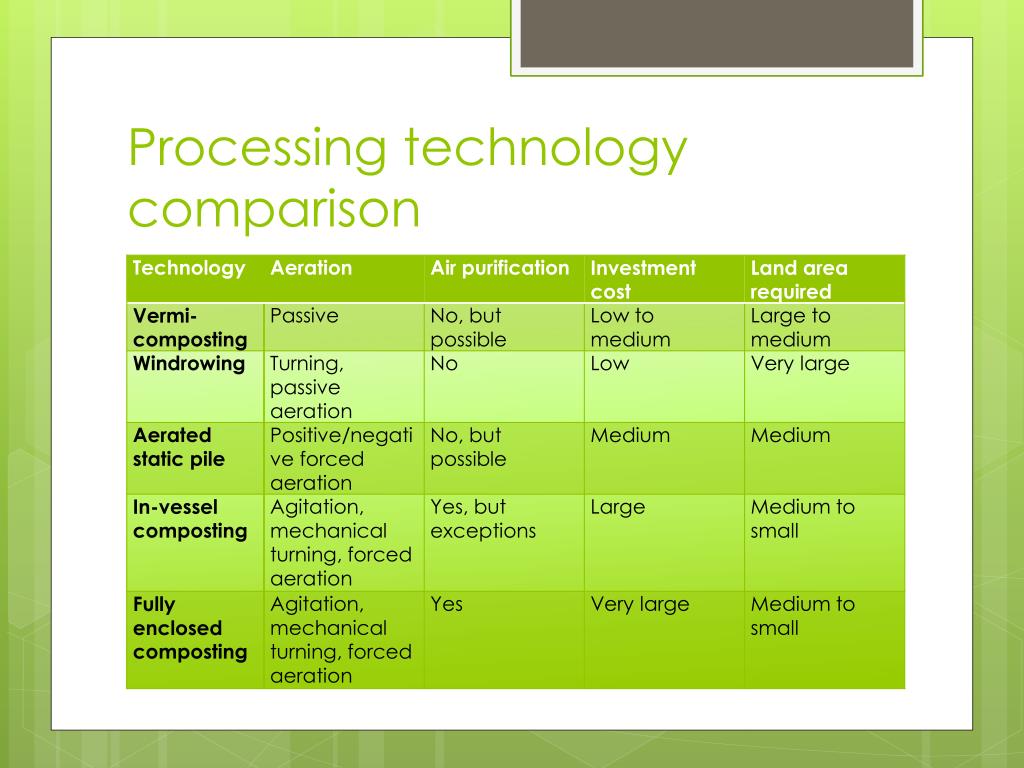 Processing technology comparison

| Technology | Aeration | Air purification | Investment cost | Land area required |
|---|---|---|---|---|
| Vermi-composting | Passive | No, but possible | Low to medium | Large to medium |
| Windrowing | Turning, passive aeration | No | Low | Very large |
| Aerated static pile | Positive/negative forced aeration | No, but possible | Medium | Medium |
| In-vessel composting | Agitation, mechanical turning, forced aeration | Yes, but exceptions | Large | Medium to small |
| Fully enclosed composting | Agitation, mechanical turning, forced aeration | Yes | Very large | Medium to small |